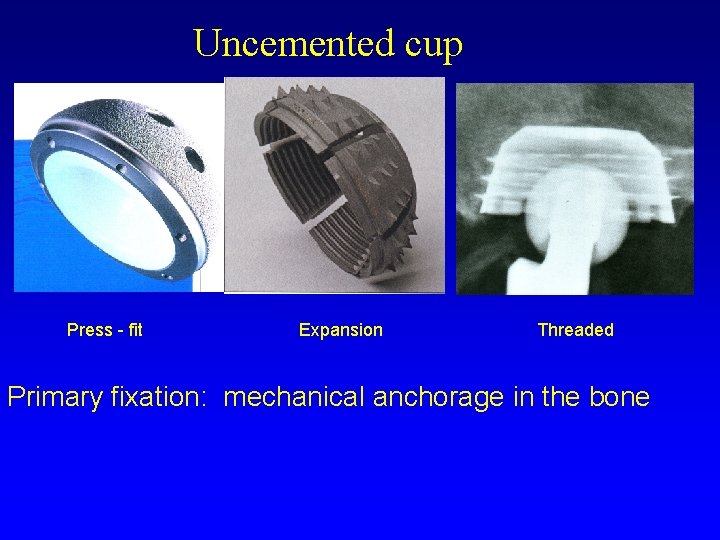 Uncemented cup

Press - fit

Expansion

Threaded

Primary fixation: mechanical anchorage in the bone